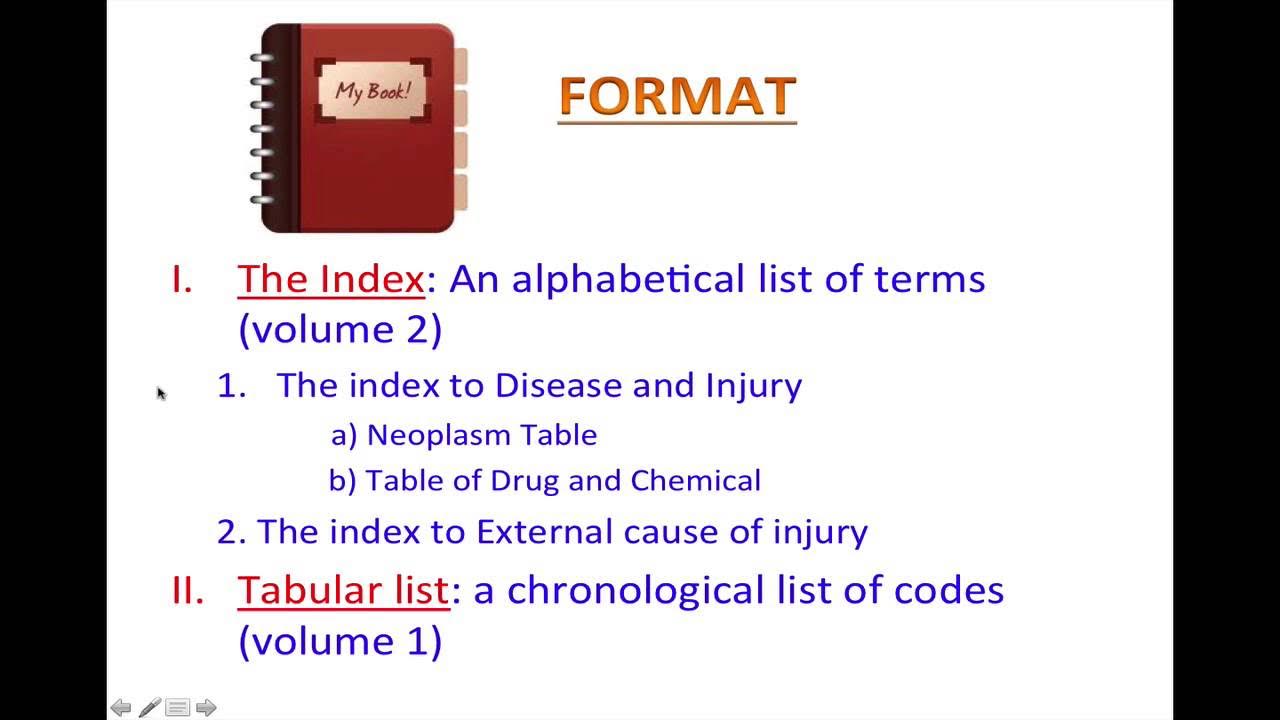 My Book!

FORMAT

I. The Index: An alphabetical list of terms (volume 2)

1. The index to Disease and Injury

a) Neoplasm Table

b) Table of Drug and Chemical

2. The index to External cause of injury

II. Tabular list: a chronological list of codes (volume 1)